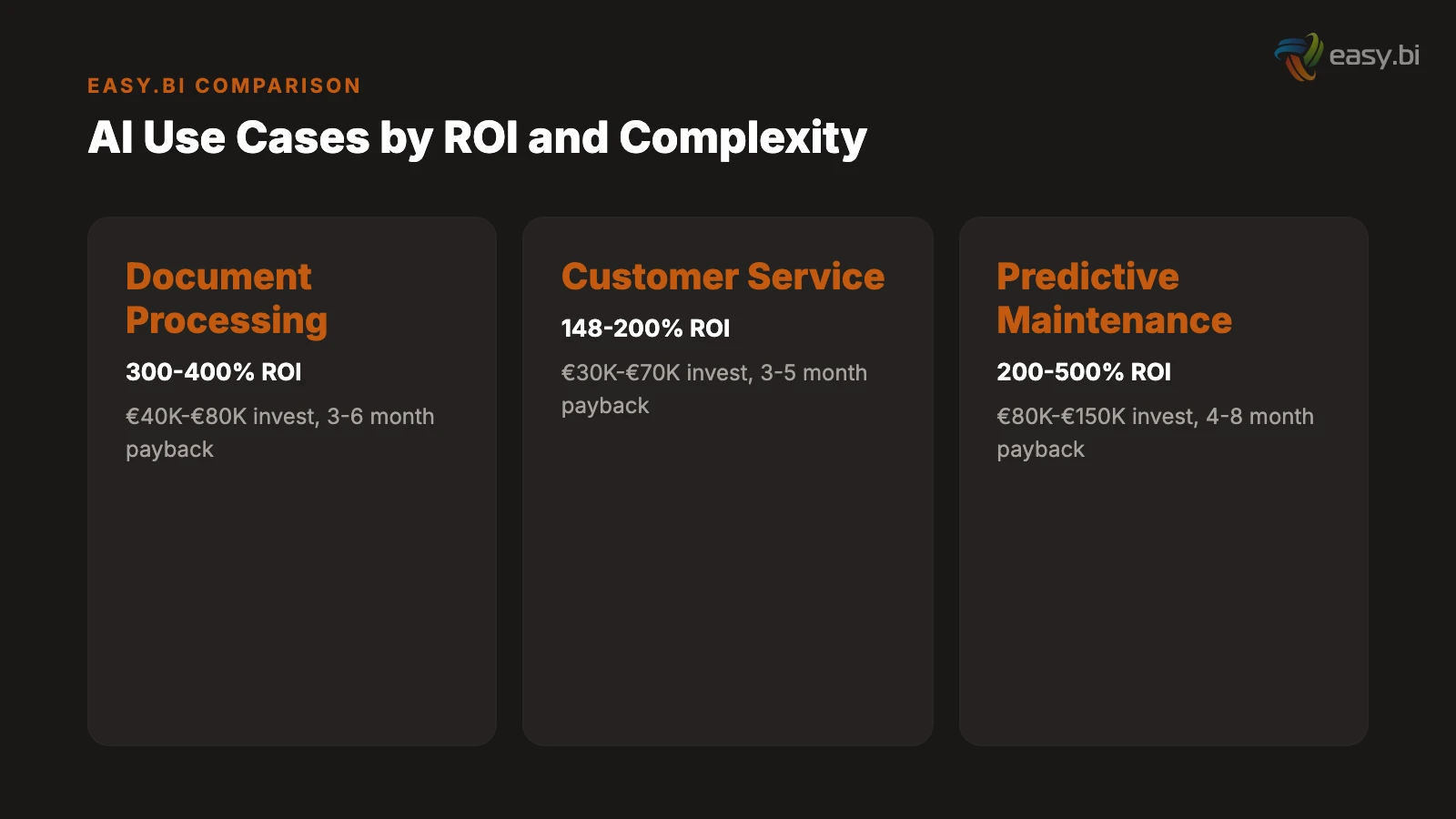 easy.bi

EASY.BI COMPARISON

AI Use Cases by ROI and Complexity

Document Processing

300-400% ROI

€40K-€80K invest, 3-6 month payback

Customer Service

148-200% ROI

€30K-€70K invest, 3-5 month payback

Predictive Maintenance

200-500% ROI

€80K-€150K invest, 4-8 month payback